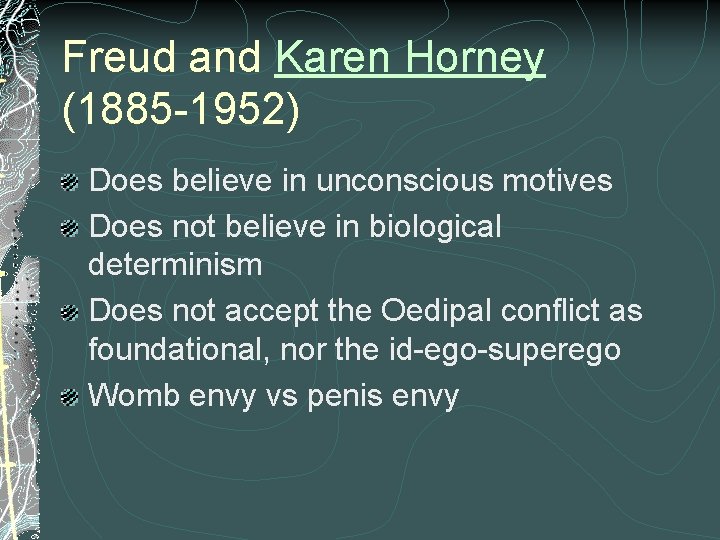 Freud and Karen Horney (1885-1952)

Does believe in unconscious motives

Does not believe in biological determinism

Does not accept the Oedipal conflict as foundational, nor the id-ego-superego

Womb envy vs penis envy